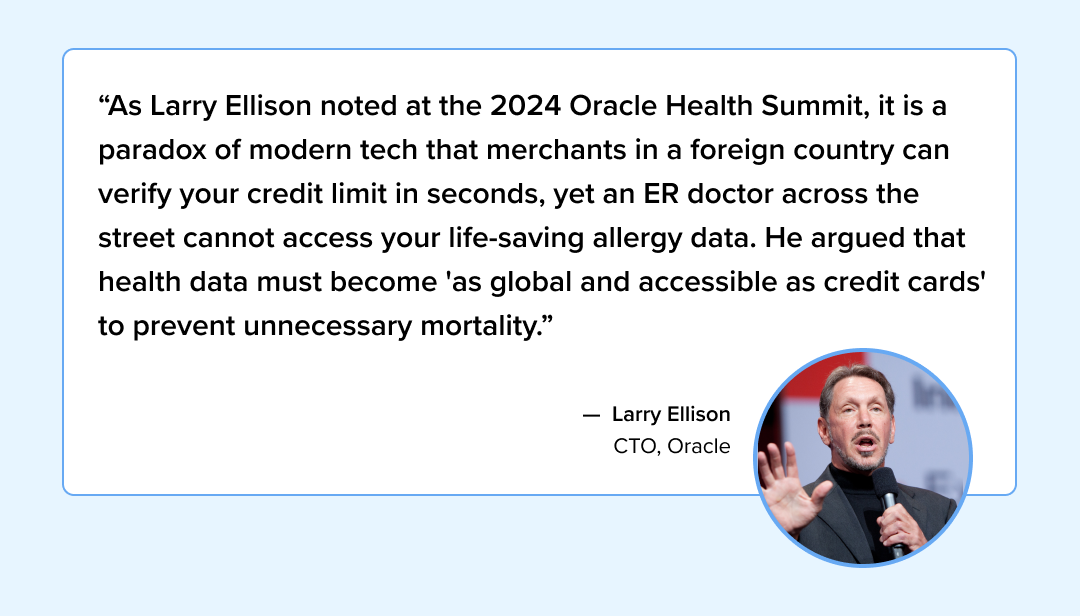 “As Larry Ellison noted at the 2024 Oracle Health Summit, it is a paradox of modern tech that merchants in a foreign country can verify your credit limit in seconds, yet an ER doctor across the street cannot access your life-saving allergy data. He argued that health data must become 'as global and accessible as credit cards' to prevent unnecessary mortality.”

— Larry Ellison
CTO, Oracle